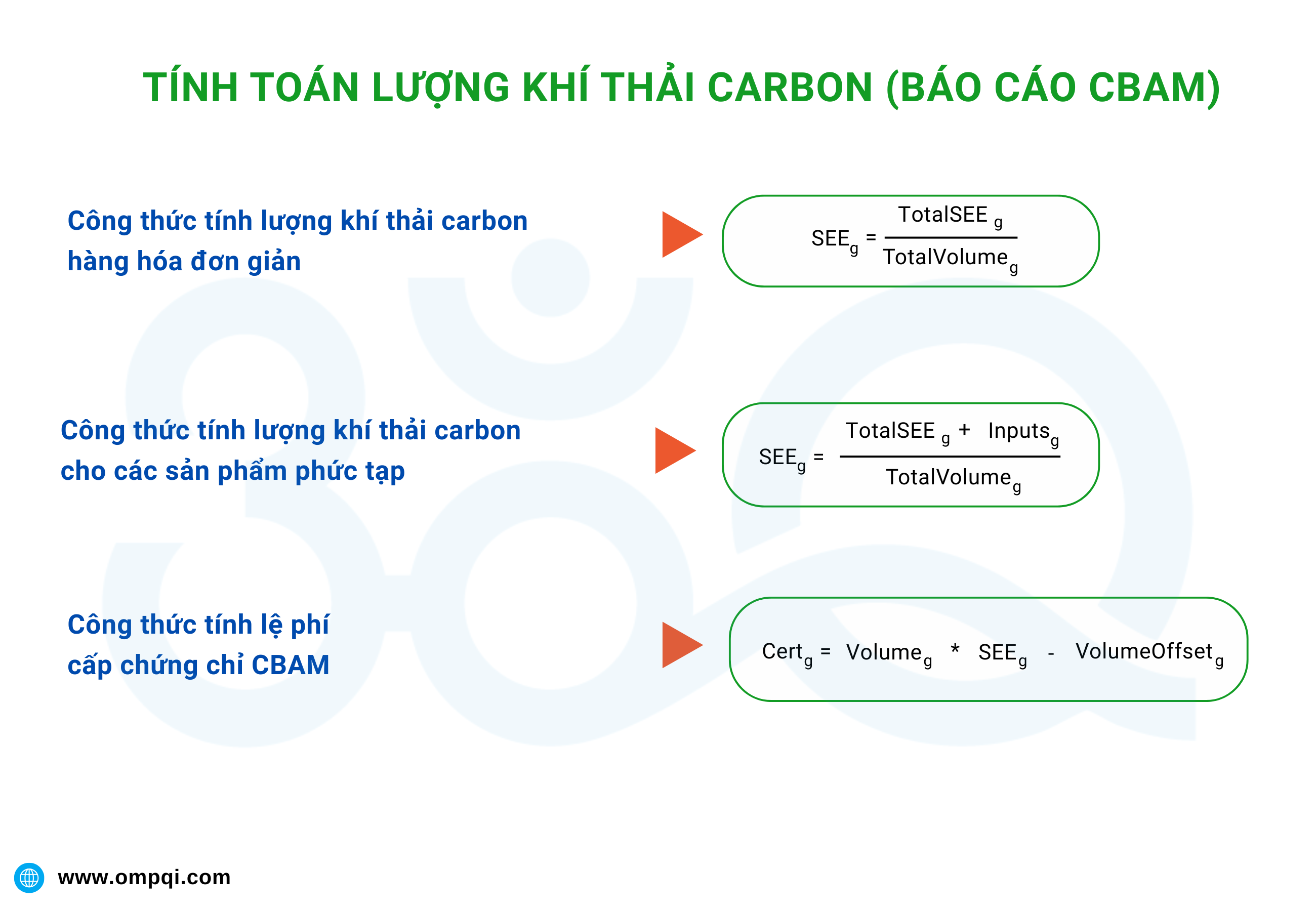 TÍNH TOÁN LƯỢNG KHÍ THẢI CARBON (BÁO CÁO CBAM)

Công thức tính lượng khí thải carbon hàng hóa đơn giản

$SEE_g = \frac{TotalSEE_g}{TotalVolume_g}$

Công thức tính lượng khí thải carbon cho các sản phẩm phức tạp

$SEE_g = \frac{TotalSEE_g + Inputs_g}{TotalVolume_g}$

Công thức tính lệ phí cấp chứng chỉ CBAM

$Cert_g = Volume_g * SEE_g - VolumeOffset_g$

www.ompqi.com